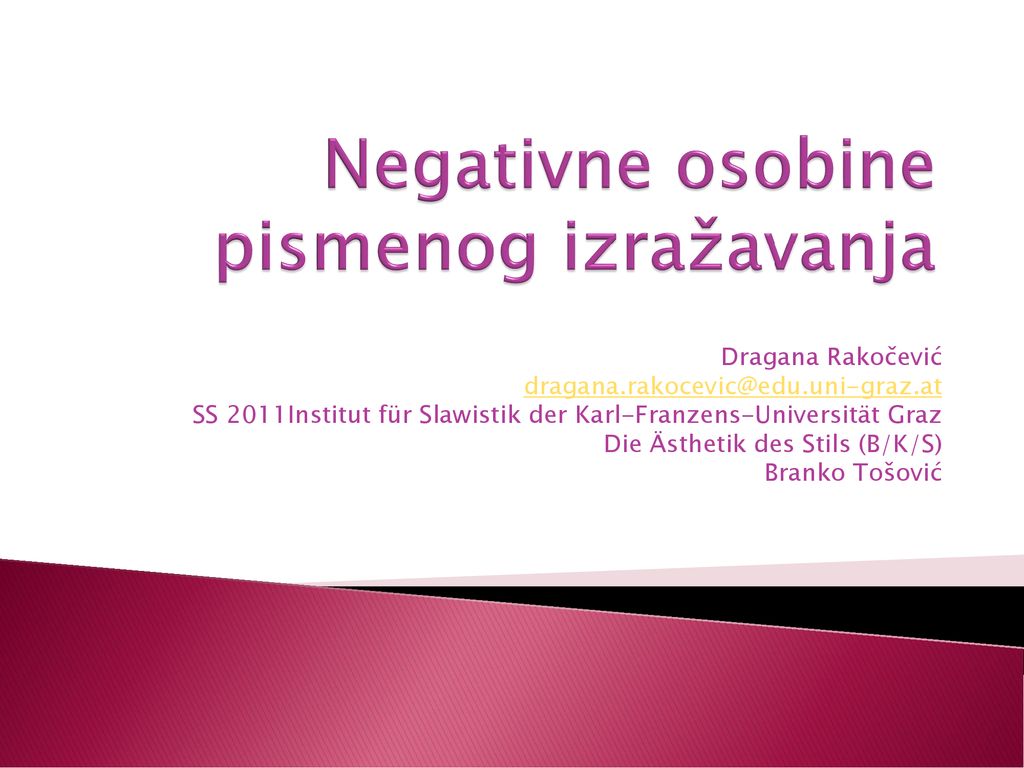 Negativne osobine pismenog izražavanja

Dragana Rakočević
dragana.rakocevic@edu.uni-graz.at
SS 2011Institut für Slawistik der Karl-Franzens-Universität Graz
Die Ästhetik des Stils (B/K/S)
Branko Tošović